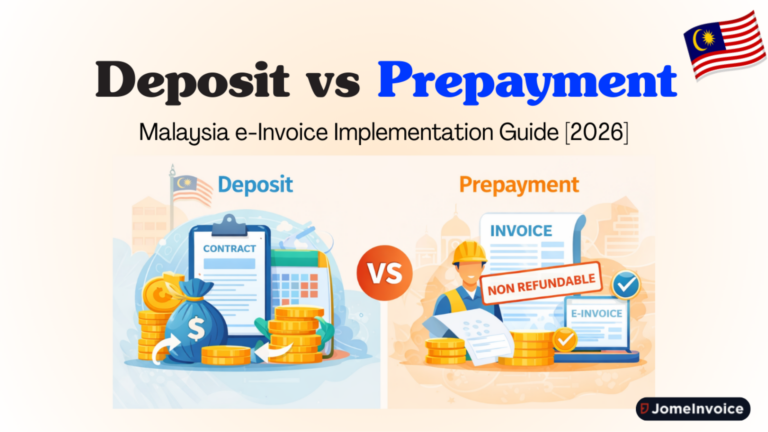 Deposit vs Prepayment

Malaysia e-Invoice Implementation Guide [2026]

Deposit

CONTRACT

$

VS

Prepayment

INVOICE

NON REFUNDABLE

E-INVOICE

JomeInvoice